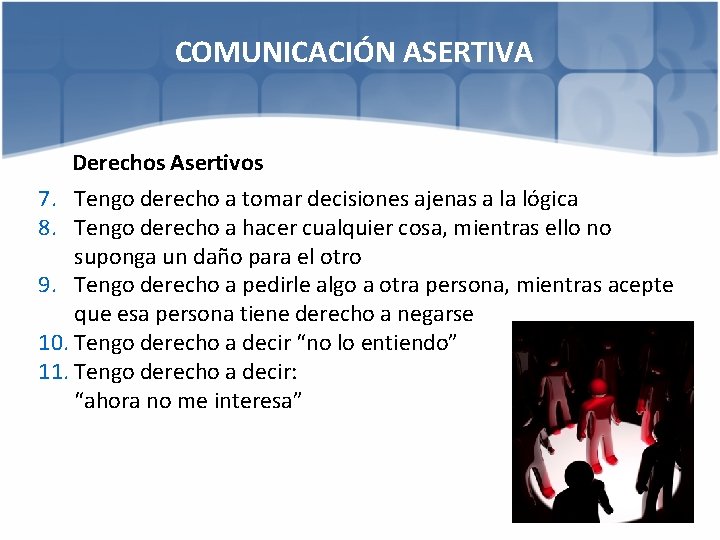 COMUNICACIÓN ASERTIVA

Derechos Asertivos

7. Tengo derecho a tomar decisiones ajenas a la lógica
8. Tengo derecho a hacer cualquier cosa, mientras ello no suponga un daño para el otro
9. Tengo derecho a pedirle algo a otra persona, mientras acepte que esa persona tiene derecho a negarse
10. Tengo derecho a decir "no lo entiendo"
11. Tengo derecho a decir:
"ahora no me interesa"